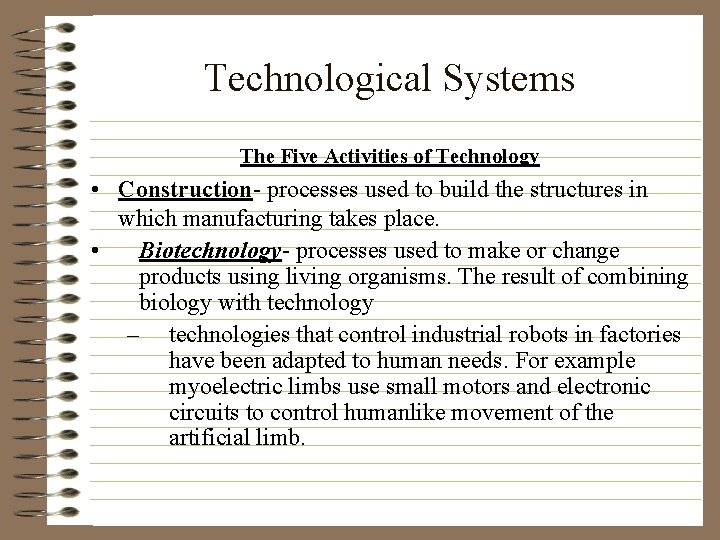 Technological Systems

The Five Activities of Technology

• Construction- processes used to build the structures in which manufacturing takes place.

• Biotechnology- processes used to make or change products using living organisms. The result of combining biology with technology

– technologies that control industrial robots in factories have been adapted to human needs. For example myoelectric limbs use small motors and electronic circuits to control humanlike movement of the artificial limb.